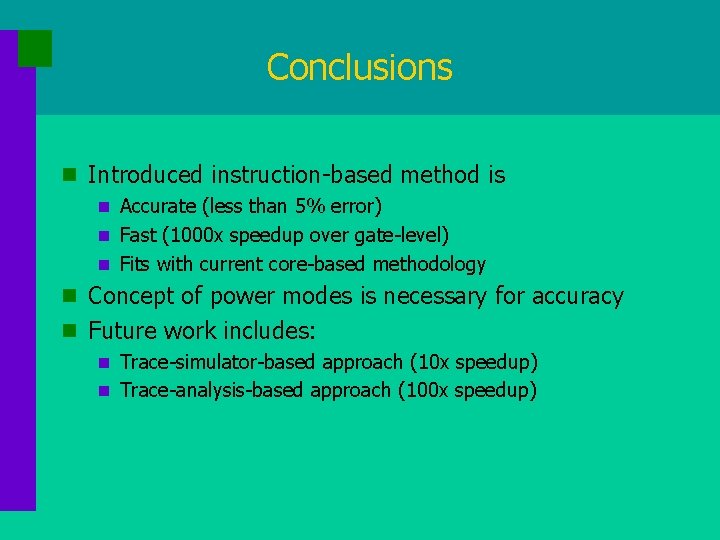 Conclusions

Introduced instruction-based method is

Accurate (less than 5% error)

Fast (1000x speedup over gate-level)

Fits with current core-based methodology

Concept of power modes is necessary for accuracy

Future work includes:

Trace-simulator-based approach (10x speedup)

Trace-analysis-based approach (100x speedup)